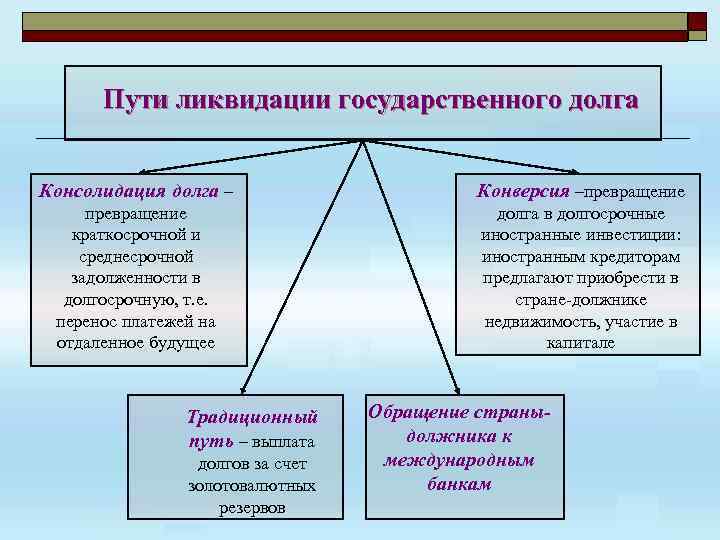 Пути ликвидации государственного долга

Консолидация долга – превращение краткосрочной и среднесрочной задолженности в долгосрочную, т.е. перенос платежей на отдаленное будущее

Конверсия –превращение долга в долгосрочные иностранные инвестиции: иностранным кредиторам предлагают приобрести в стране-должнике недвижимость, участие в капитале

Традиционный путь – выплата долгов за счет золотовалютных резервов

Обращение страны-должника к международным банкам